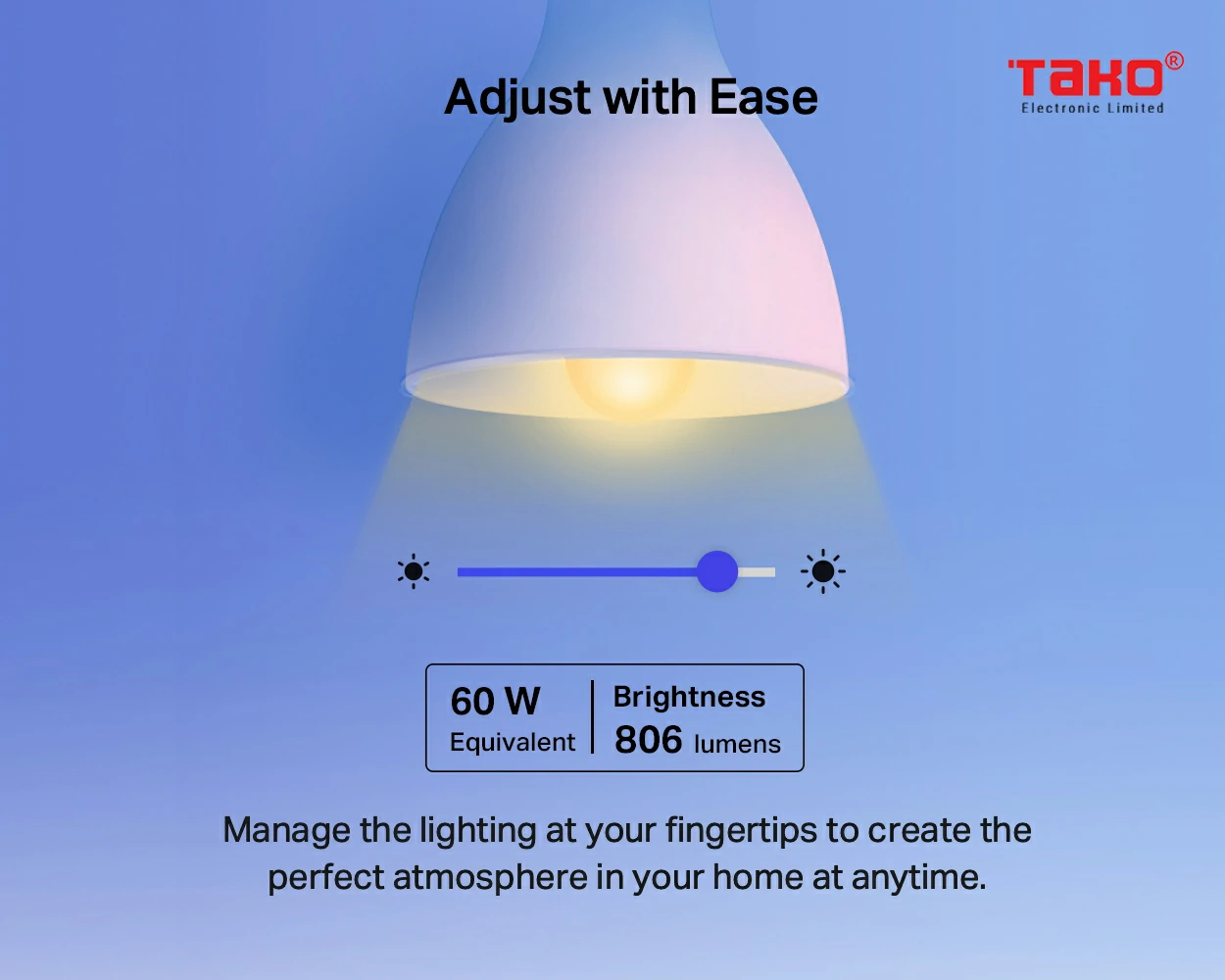 Adjust with Ease

TaKO®
Electronic Limited

60 W
Equivalent

Brightness
806 lumens

Manage the lighting at your fingertips to create the perfect atmosphere in your home at anytime.